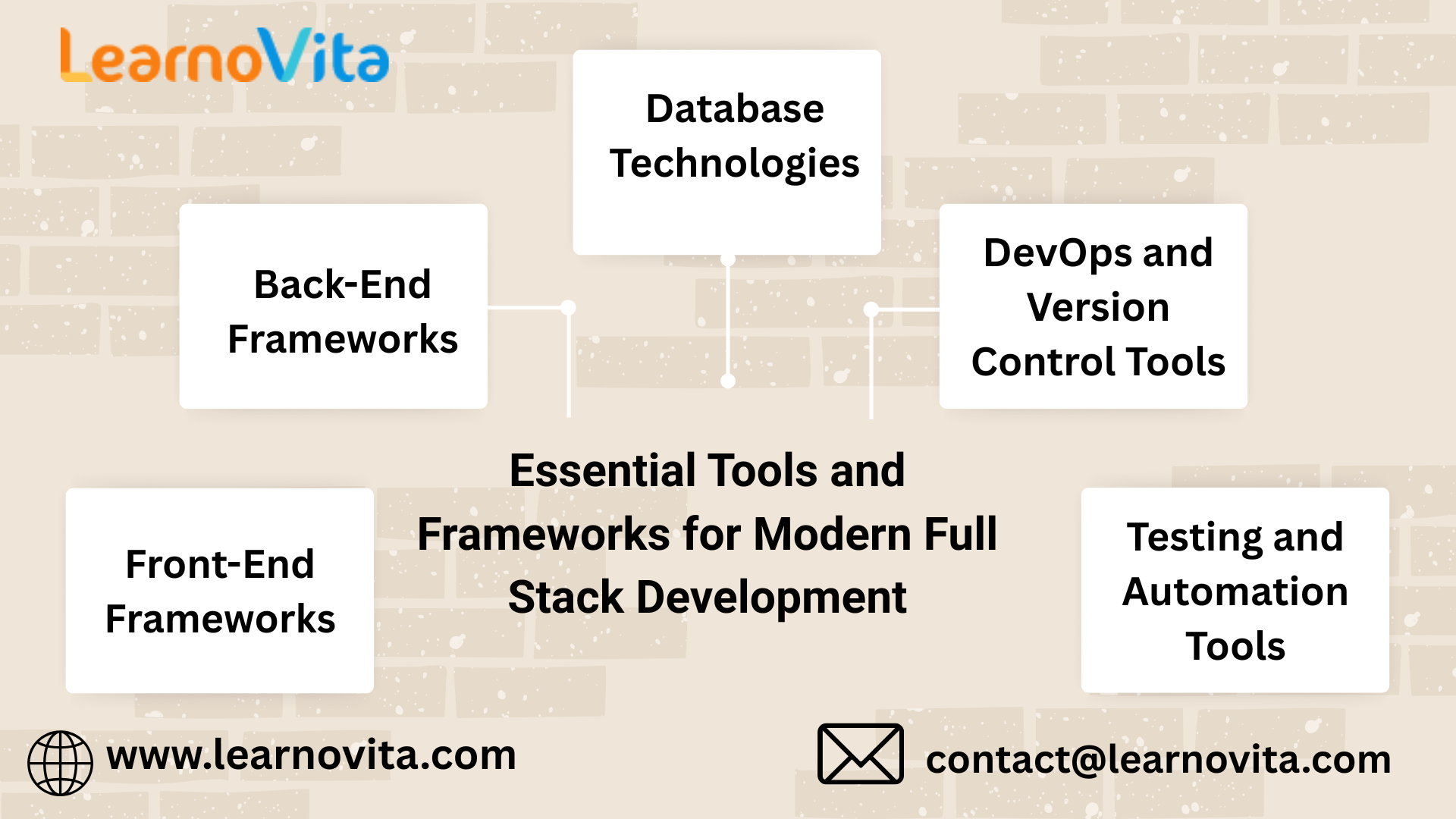 LearnoVita

Database Technologies

Back-End Frameworks

DevOps and Version Control Tools

Essential Tools and Frameworks for Modern Full Stack Development

Front-End Frameworks

Testing and Automation Tools

www.learnovita.com

contact@learnovita.com